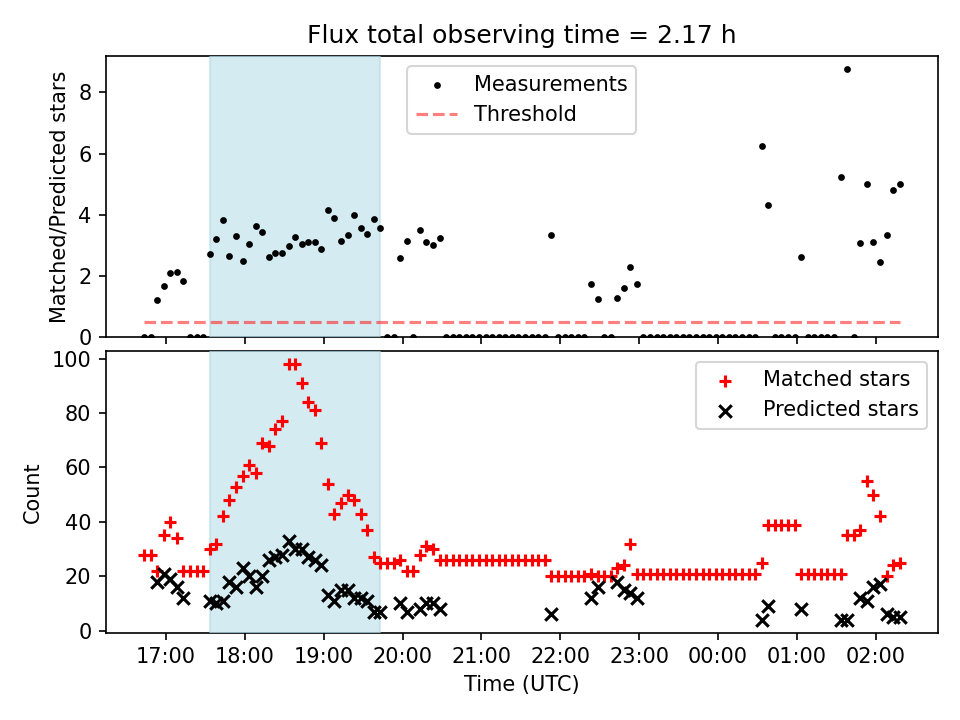 Flux total observing time = 2.17 h

Matched/Predicted stars

8
6
4
2
0

Measurements
Threshold

Count

100
80
60
40
20
0

Matched stars
Predicted stars

17:00 18:00 19:00 20:00 21:00 22:00 23:00 00:00 01:00 02:00

Time (UTC)